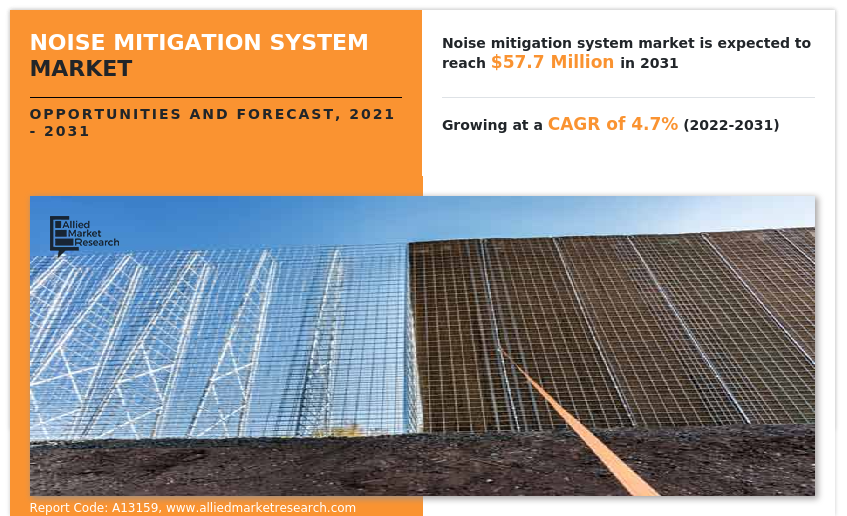 NOISE MITIGATION SYSTEM MARKET

OPPORTUNITIES AND FORECAST, 2021 - 2031

Noise mitigation system market is expected to reach $57.7 Million in 2031

Growing at a CAGR of 4.7% (2022-2031)

Allied Market Research

Report Code: A13159, www.alliedmarketresearch.com